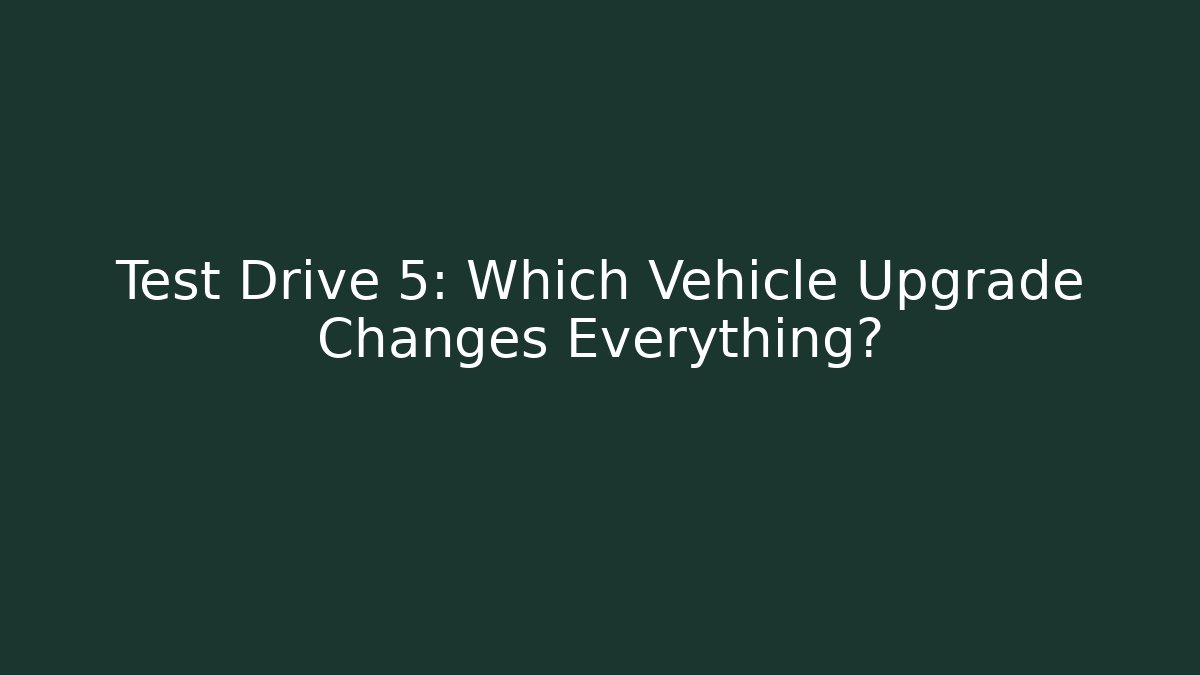 Test Drive 5: Which Vehicle Upgrade Changes Everything?